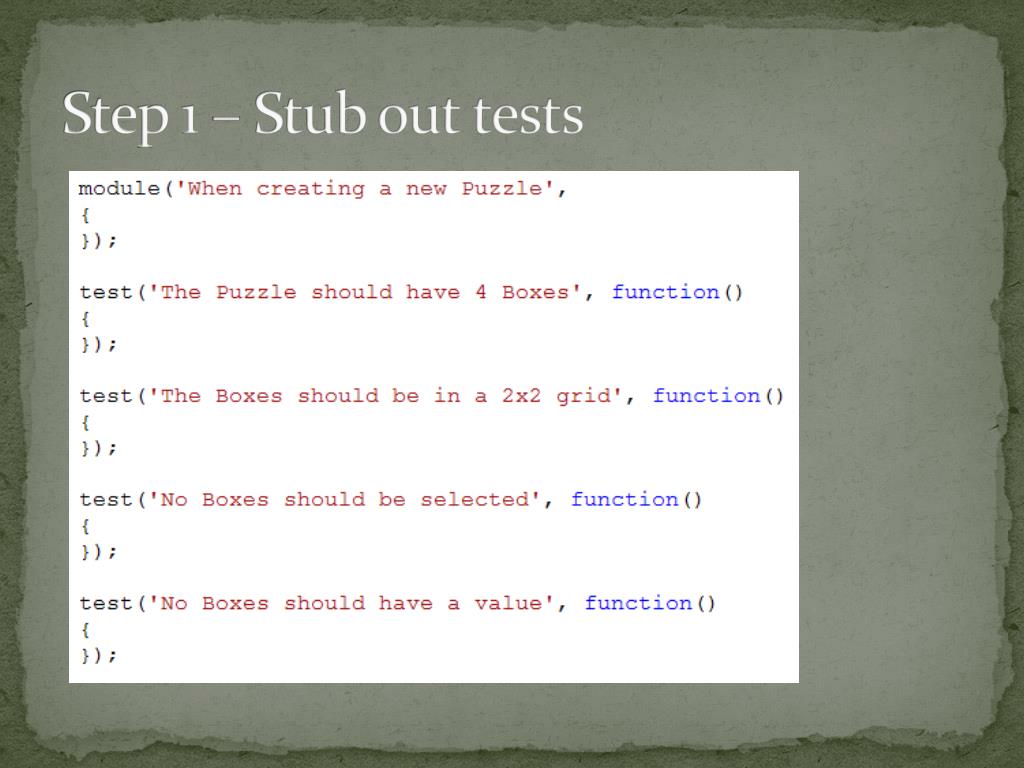 Step 1 – Stub out tests

module('When creating a new Puzzle',
{
});

test('The Puzzle should have 4 Boxes', function()
{
});

test('The Boxes should be in a 2x2 grid', function()
{
});

test('No Boxes should be selected', function()
{
});

test('No Boxes should have a value', function()
{
});